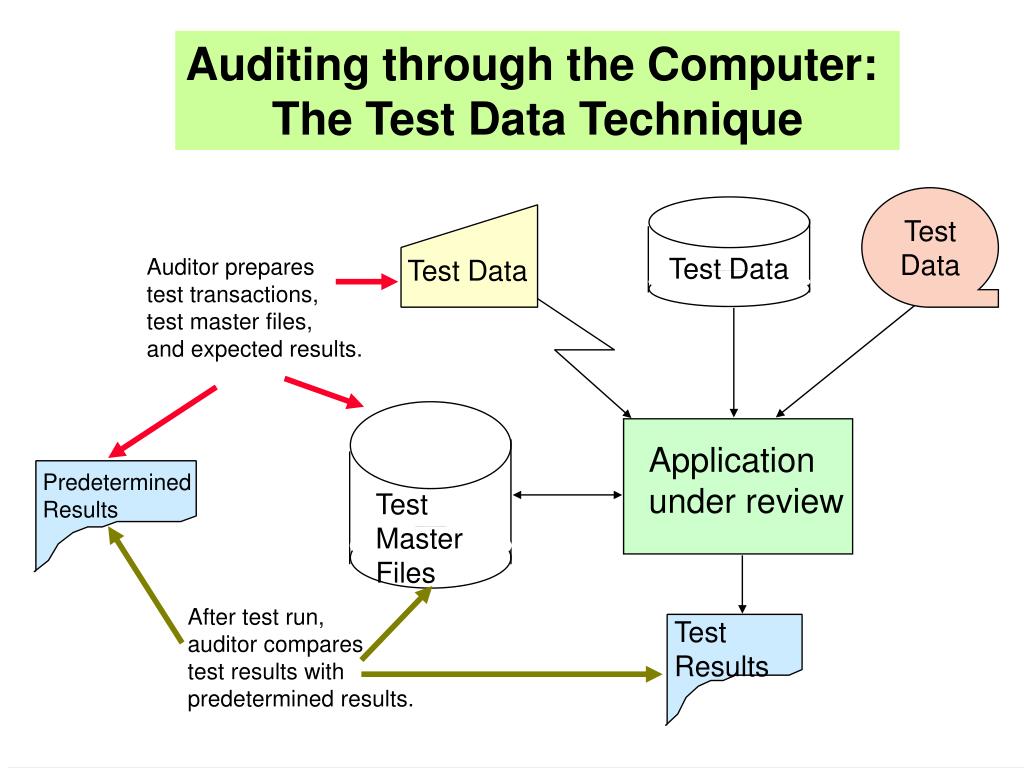 Auditing through the Computer: The Test Data Technique

Auditor prepares test transactions, test master files, and expected results.

Test Data

Test Data

Test Data

Predetermined Results

Test Master Files

Application under review

After test run, auditor compares test results with predetermined results.

Test Results